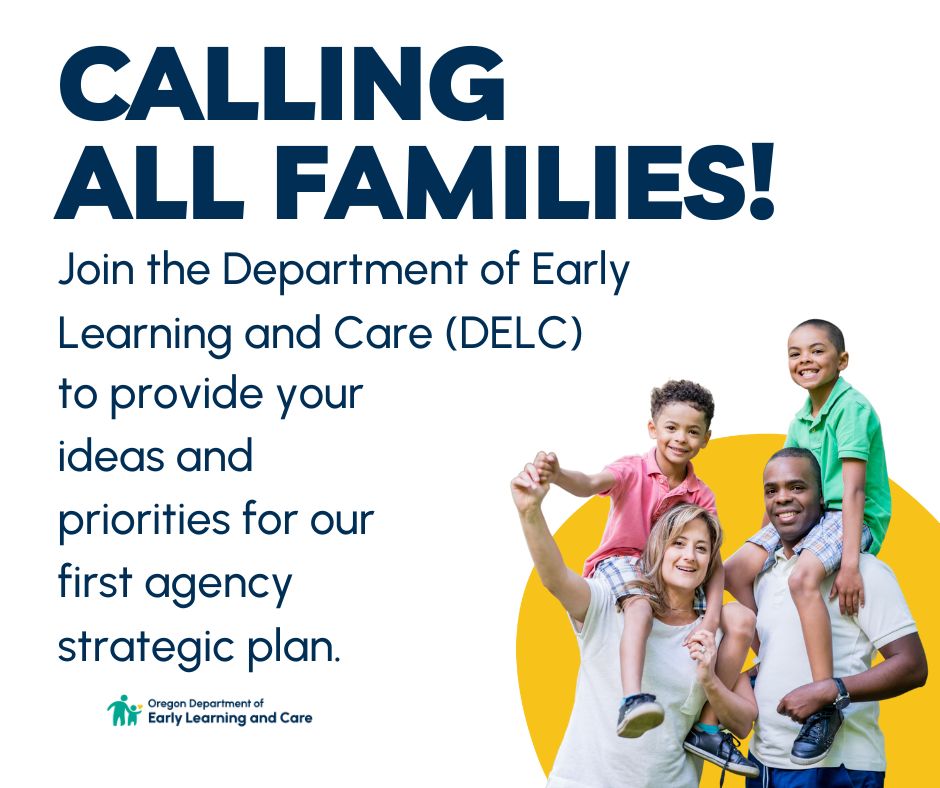 CALLING ALL FAMILIES!

Join the Department of Early Learning and Care (DELC) to provide your ideas and priorities for our first agency strategic plan.

Oregon Department of Early Learning and Care